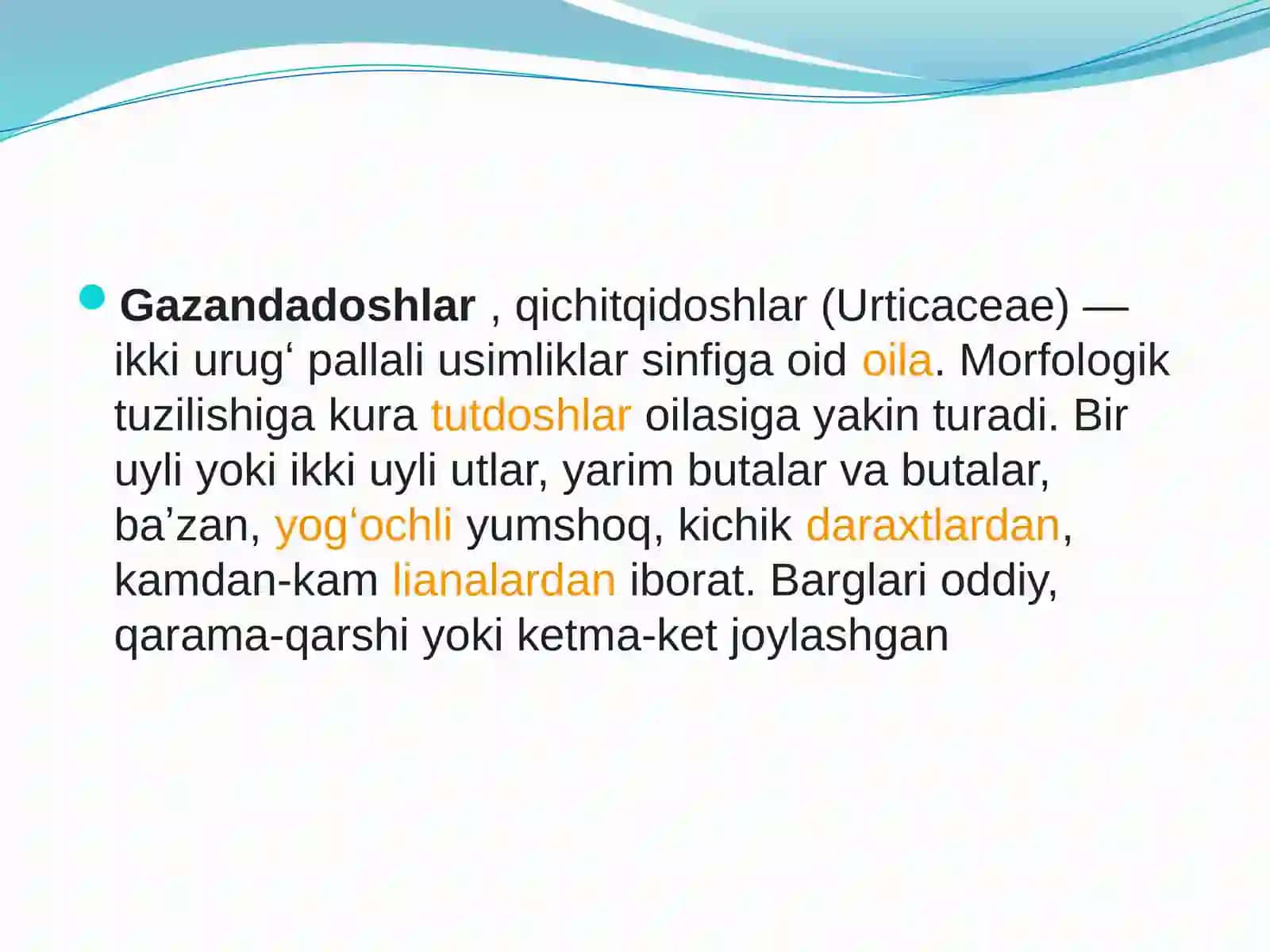 Gazandadoshlar , qichitqidoshlar (Urticaceae) — ikki urugʻ pallali usimliklar sinfiga oid oila. Morfologik tuzilishiga kura tutdoshlar oilasiga yakin turadi. Bir uyli yoki ikki uyli utlar, yarim butalar va butalar, ba’zan, yogʻochli yumshoq, kichik daraxtlardan, kamdan-kam lianalardan iborat. Barglari oddiy, qarama-qarshi yoki ketma-ket joylashgan